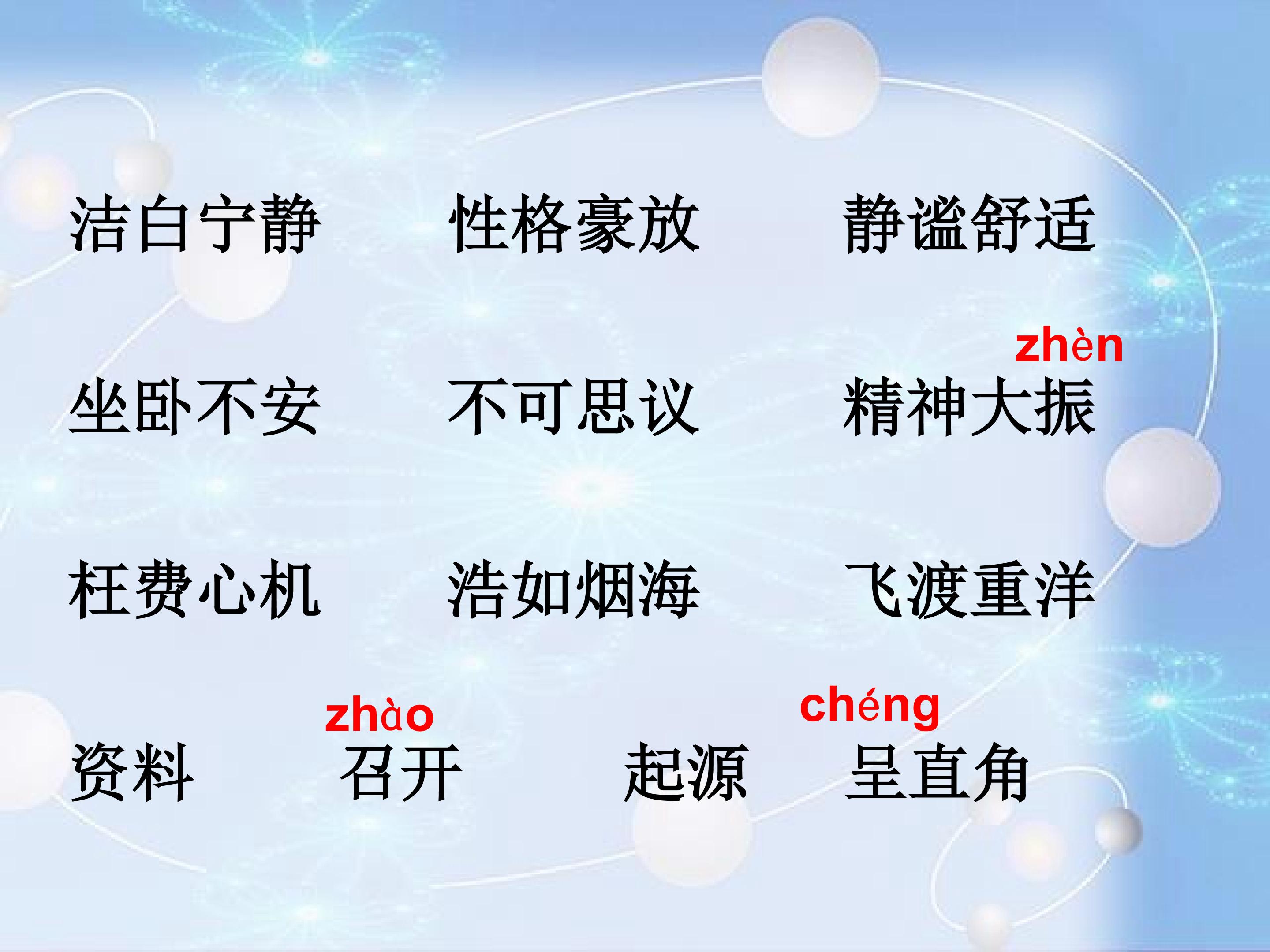 洁白宁静　　性格豪放　　静谧舒适

zhèn
坐卧不安　　不可思议　　精神大振

枉费心机　　浩如烟海　　飞渡重洋

zhào　　chéng
资料　　召开　　起源　　呈直角